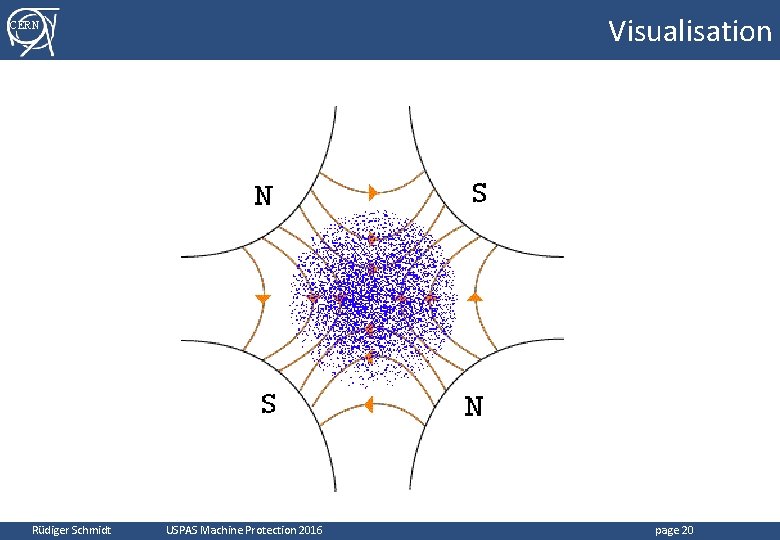 CERN

Visualisation

N

S

S

N

Rüdiger Schmidt USPAS Machine Protection 2016 page 20